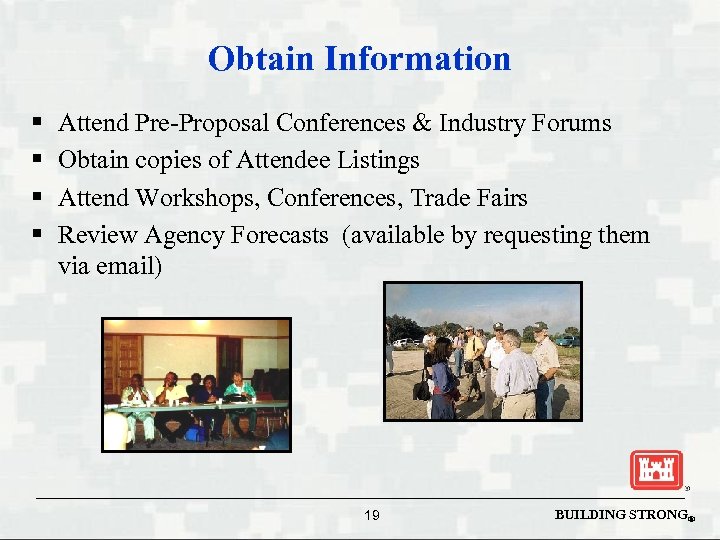 Obtain Information

▪ Attend Pre-Proposal Conferences & Industry Forums
▪ Obtain copies of Attendee Listings
▪ Attend Workshops, Conferences, Trade Fairs
▪ Review Agency Forecasts (available by requesting them via email)

19

BUILDING STRONG®